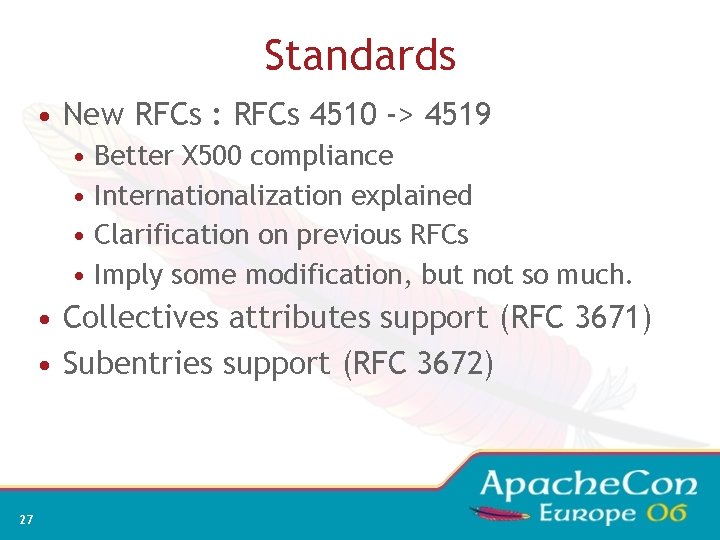 Standards

• New RFCs : RFCs 4510 -> 4519
  • Better X500 compliance
  • Internationalization explained
  • Clarification on previous RFCs
  • Imply some modification, but not so much.
• Collectives attributes support (RFC 3671)
• Subentries support (RFC 3672)

27

ApacheCon
Europe 06